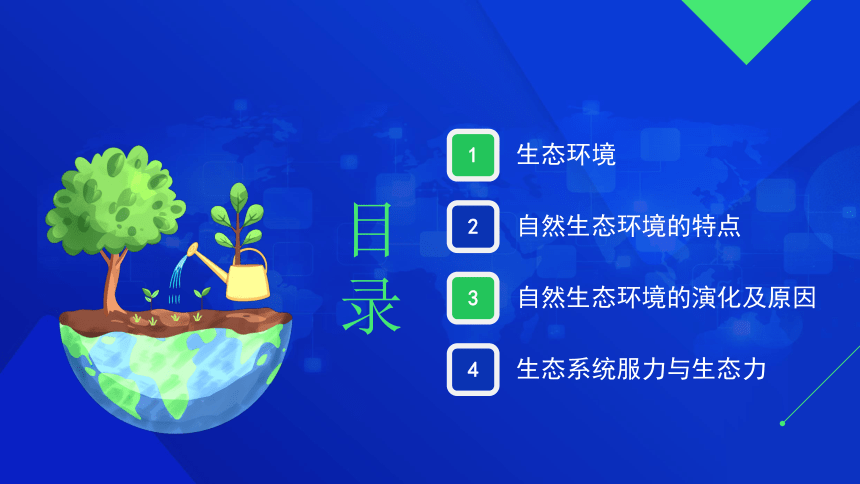 目录

1 生态环境

2 自然生态环境的特点

3 自然生态环境的演化及原因

4 生态系统服力与生态力